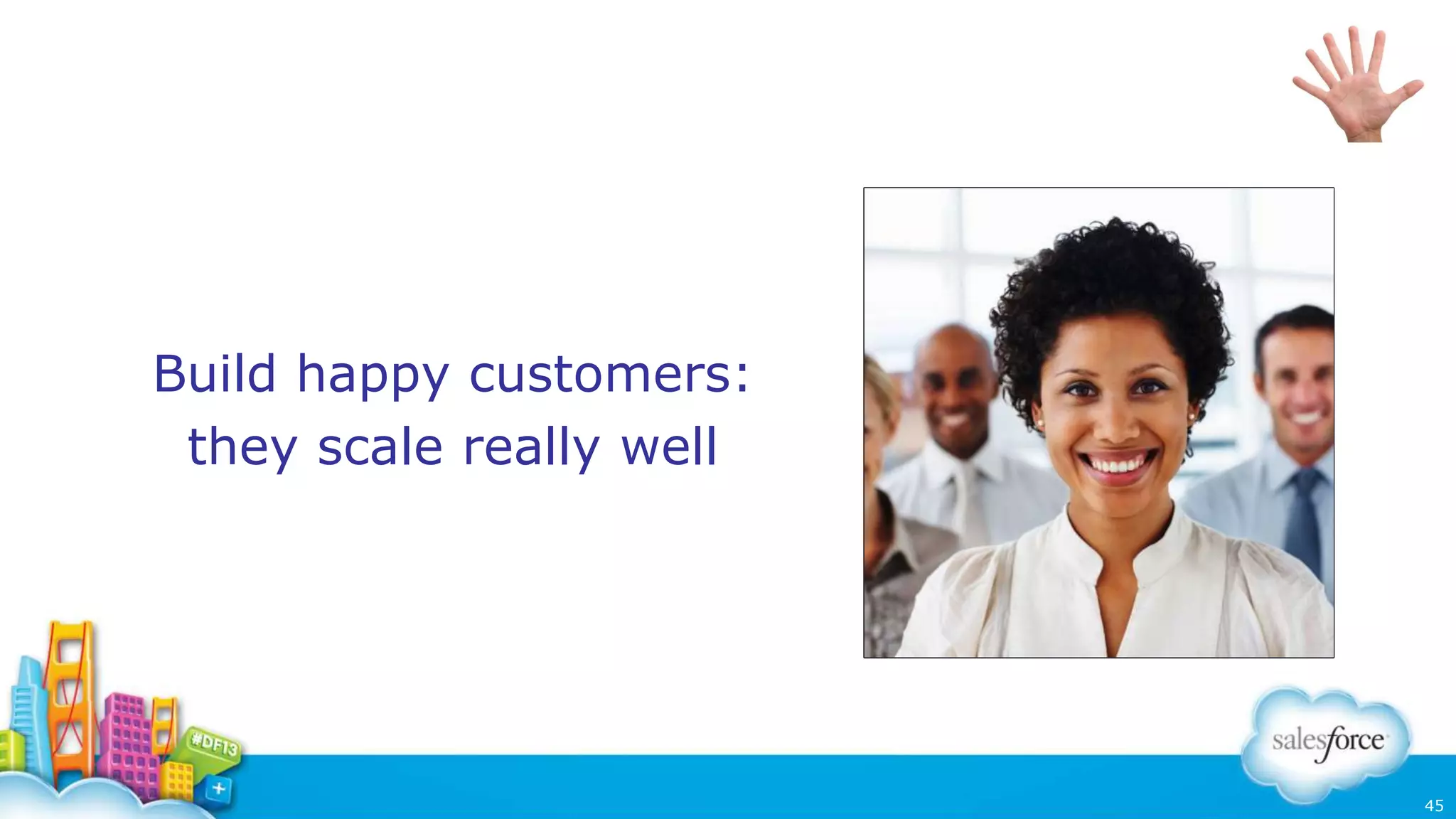 Build happy customers: they scale really well

#DF13

salesforce

45